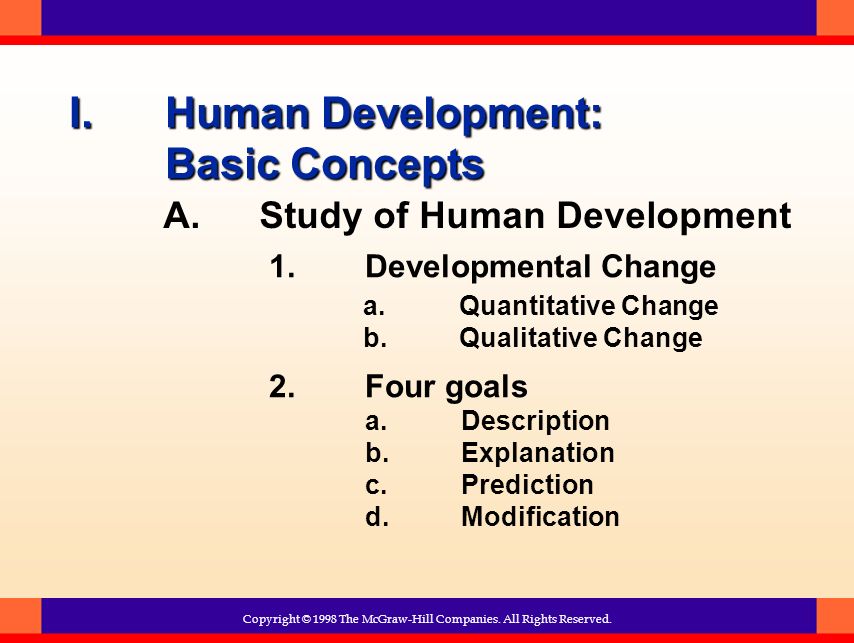 I. Human Development: Basic Concepts

A. Study of Human Development

1. Developmental Change

a. Quantitative Change
b. Qualitative Change

2. Four goals

a. Description
b. Explanation
c. Prediction
d. Modification

Copyright © 1998 The McGraw-Hill Companies. All Rights Reserved.